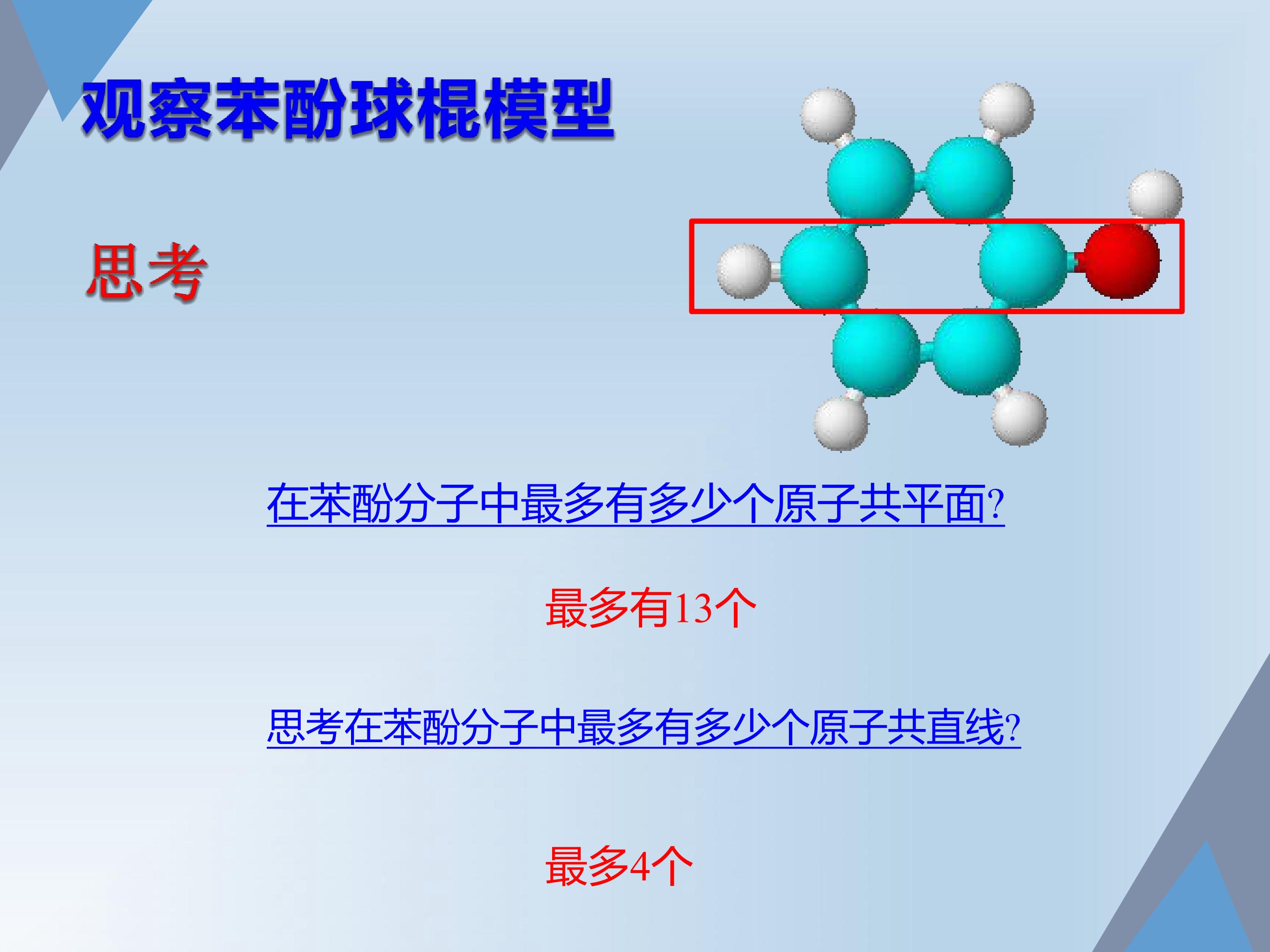 观察苯酚球棍模型

思考

在苯酚分子中最多有多少个原子共平面?

最多有13个

思考在苯酚分子中最多有多少个原子共直线?

最多4个